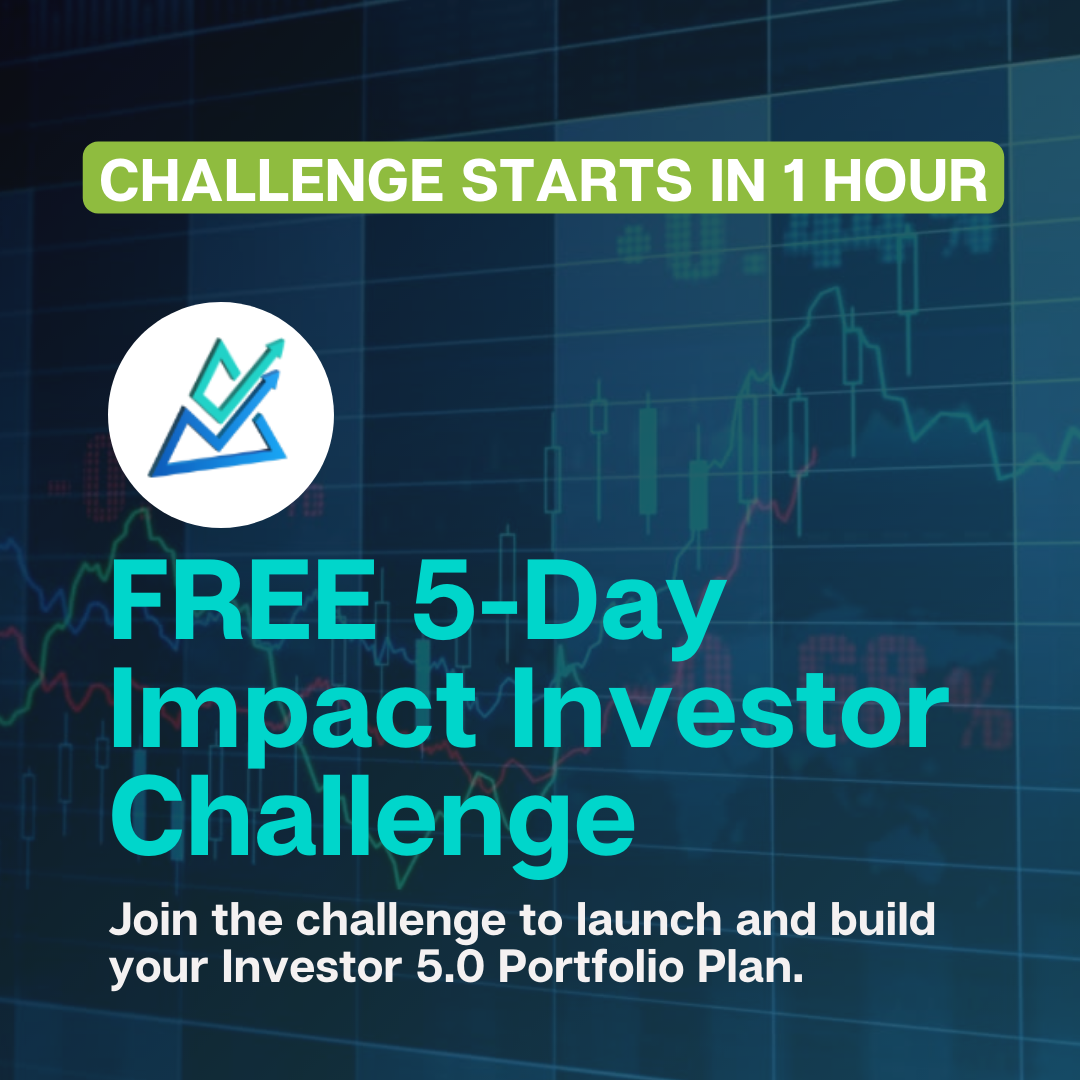 CHALLENGE STARTS IN 1 HOUR

FREE 5-Day Impact Investor Challenge

Join the challenge to launch and build your Investor 5.0 Portfolio Plan.